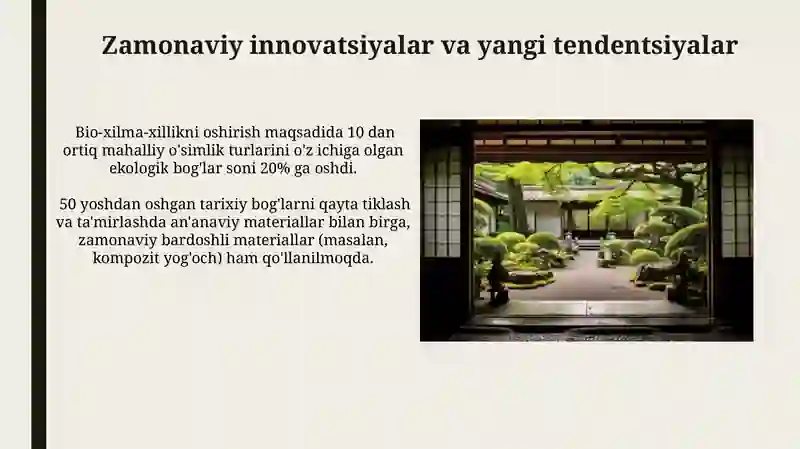 Zamonaviy innovatsiyalar va yangi tendentsiyalar

Bio-xilma-xillikni oshirish maqsadida 10 dan ortiq mahalliy o'simlik turlarini o'z ichiga olgan ekologik bog'lar soni 20% ga oshdi.

50 yoshdan oshgan tarixiy bog'larni qayta tiklash va ta'mirlashda an'anaviy materiallar bilan birga, zamonaviy bardoshli materiallar (masalan, kompozit yog'och) ham qo'llanilmoqda.